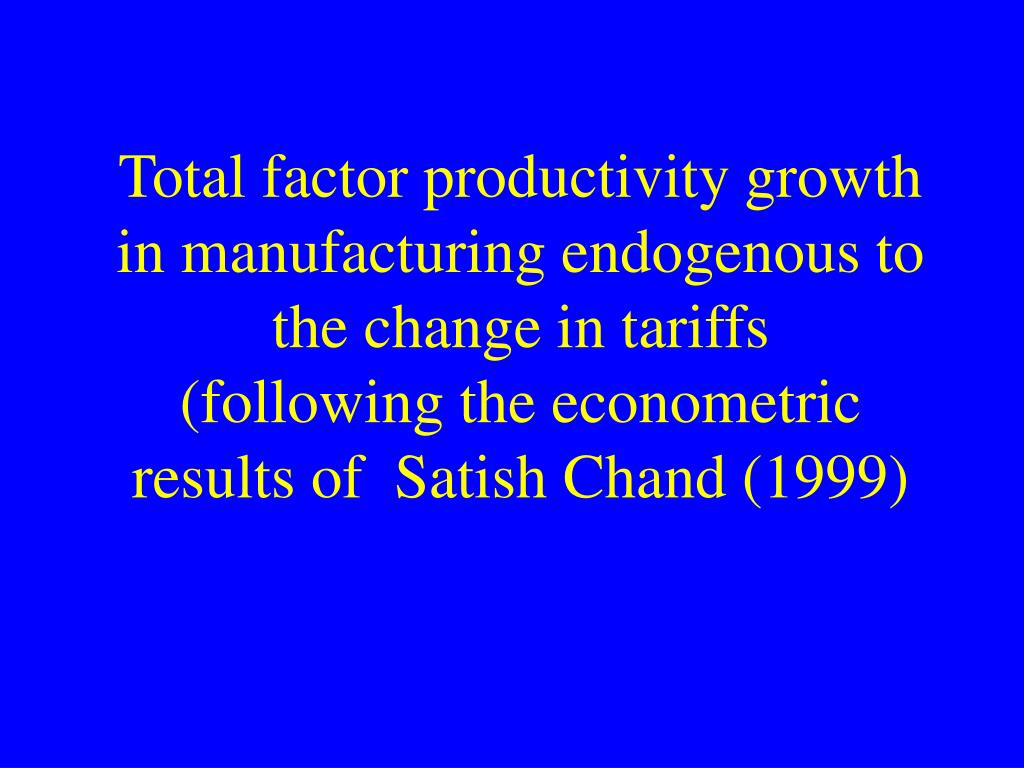 Total factor productivity growth in manufacturing endogenous to the change in tariffs
(following the econometric results of Satish Chand (1999)